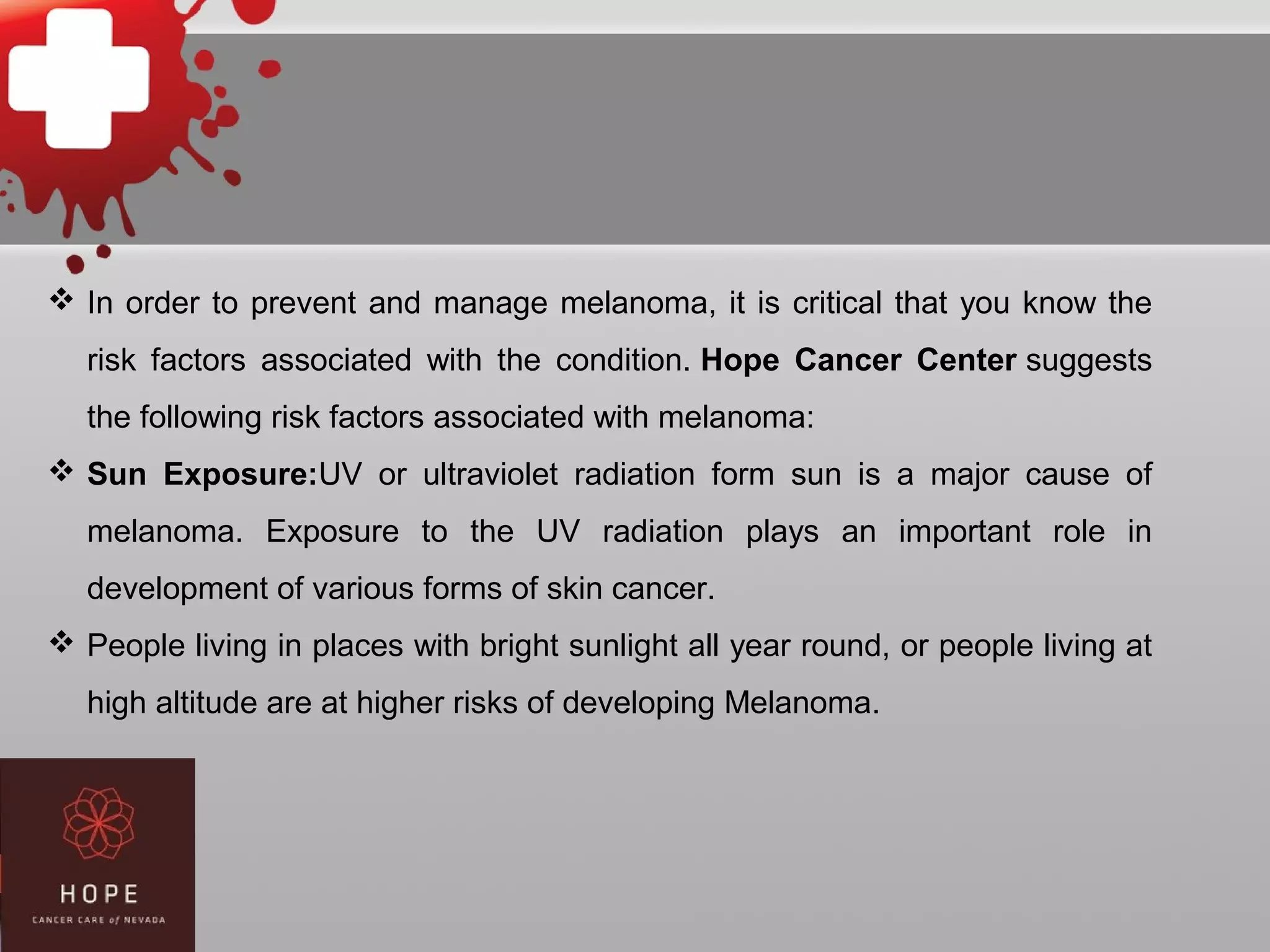 ❖ In order to prevent and manage melanoma, it is critical that you know the risk factors associated with the condition. Hope Cancer Center suggests the following risk factors associated with melanoma:

❖ Sun Exposure:UV or ultraviolet radiation form sun is a major cause of melanoma. Exposure to the UV radiation plays an important role in development of various forms of skin cancer.

❖ People living in places with bright sunlight all year round, or people living at high altitude are at higher risks of developing Melanoma.

HOPE
CANCER CARE of NEVADA